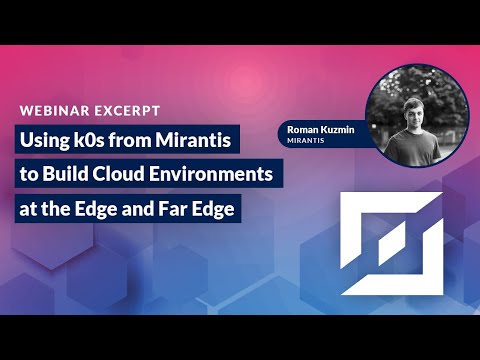 WEBINAR EXCERPT

Using k0s from Mirantis to Build Cloud Environments at the Edge and Far Edge

Roman Kuzmin
MIRANTIS